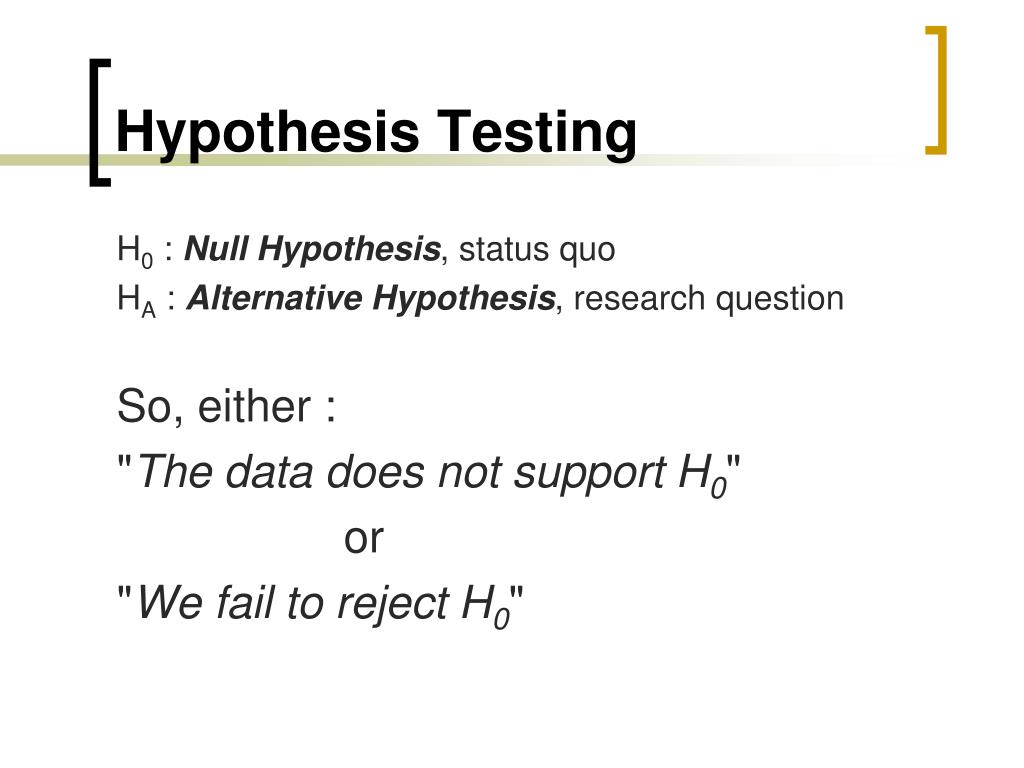 Hypothesis Testing

$H_0$ : Null Hypothesis, status quo
$H_A$ : Alternative Hypothesis, research question

So, either :
"The data does not support $H_0$"
or
"We fail to reject $H_0$"